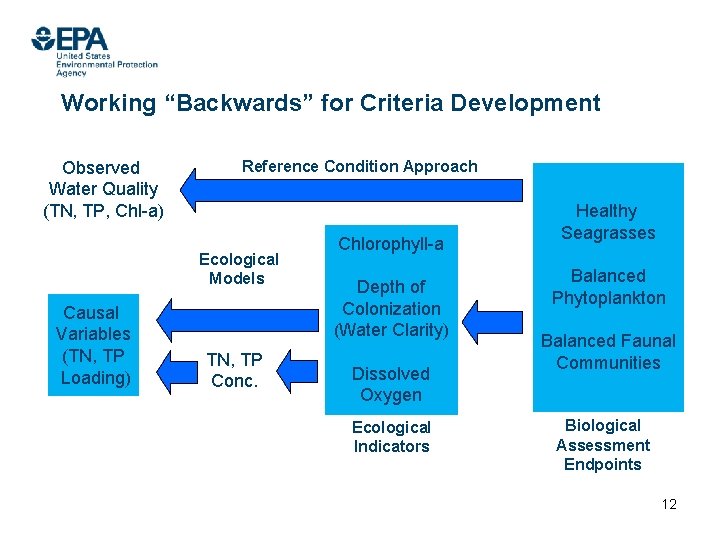 EPA
United States
Environmental Protection
Agency

Working “Backwards” for Criteria Development

Observed Water Quality (TN, TP, Chl-a)

Reference Condition Approach

Healthy Seagrasses

Balanced Phytoplankton

Balanced Faunal Communities

Ecological Models

Chlorophyll-a

Depth of Colonization (Water Clarity)

Dissolved Oxygen

Causal Variables (TN, TP Loading)

TN, TP Conc.

Ecological Indicators

Biological Assessment Endpoints

12